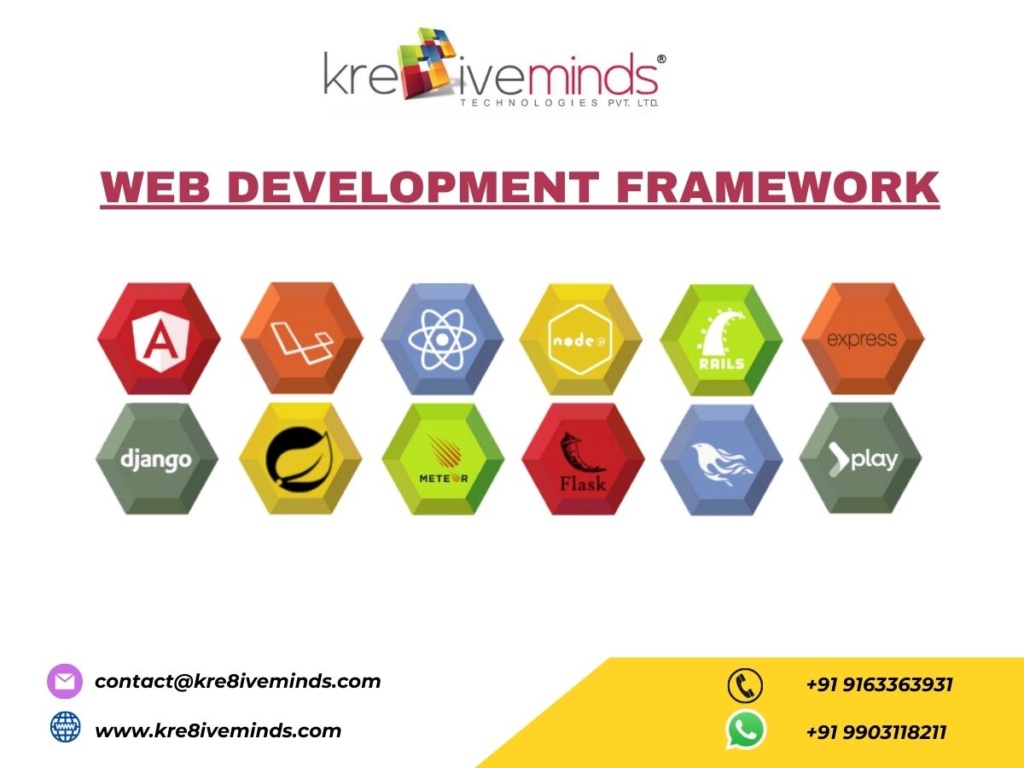 kre8iveminds®
TECHNOLOGIES PVT. LTD.

WEB DEVELOPMENT FRAMEWORK

A

node

RAILS

express

django

METEOR

Flask

play

contact@kre8iveminds.com

www.kre8iveminds.com

+91 9163363931

+91 9903118211